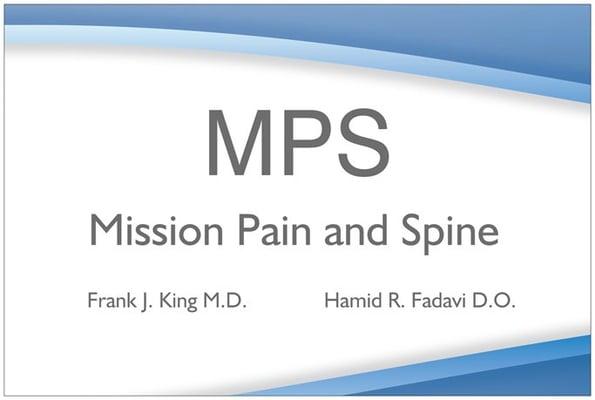 MPS

Mission Pain and Spine

Frank J. King M.D.

Hamid R. Fadavi D.O.